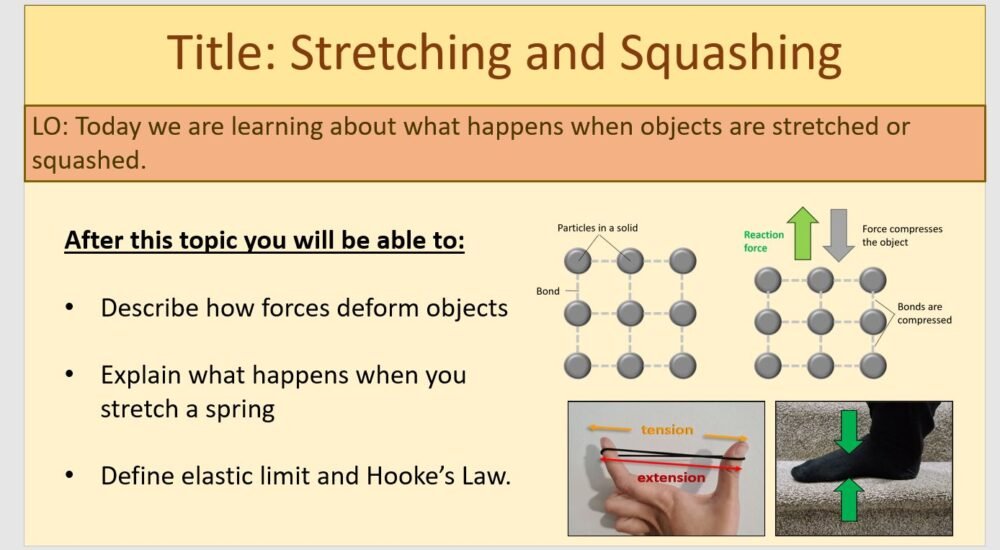 Title: Stretching and Squashing

LO: Today we are learning about what happens when objects are stretched or squashed.

After this topic you will be able to:

• Describe how forces deform objects

• Explain what happens when you stretch a spring

• Define elastic limit and Hooke's Law.

Particles in a solid

Bond

Reaction force

Force compresses the object

Bonds are compressed

tension

extension